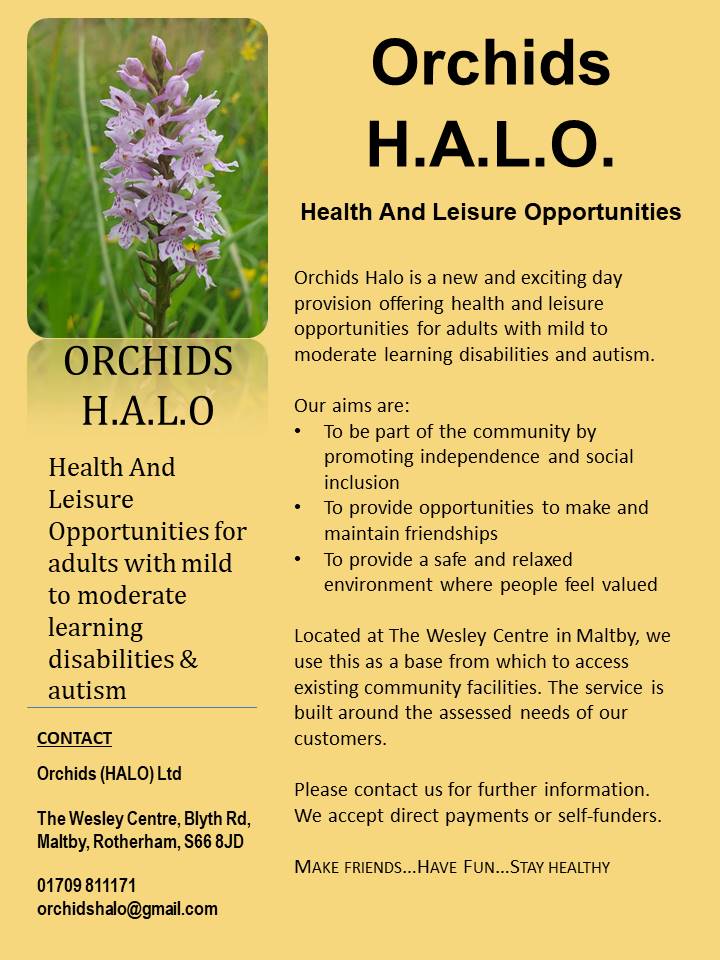 ORCHIDS H.A.L.O

Health And Leisure Opportunities for adults with mild to moderate learning disabilities & autism

CONTACT

Orchids (HALO) Ltd

The Wesley Centre, Blyth Rd, Maltby, Rotherham, S66 8JD

01709 811171
orchidshalo@gmail.com

Orchids H.A.L.O.

Health And Leisure Opportunities

Orchids Halo is a new and exciting day provision offering health and leisure opportunities for adults with mild to moderate learning disabilities and autism.

Our aims are:
• To be part of the community by promoting independence and social inclusion
• To provide opportunities to make and maintain friendships
• To provide a safe and relaxed environment where people feel valued

Located at The Wesley Centre in Maltby, we use this as a base from which to access existing community facilities. The service is built around the assessed needs of our customers.

Please contact us for further information. We accept direct payments or self-funders.

MAKE FRIENDS…HAVE FUN…STAY HEALTHY